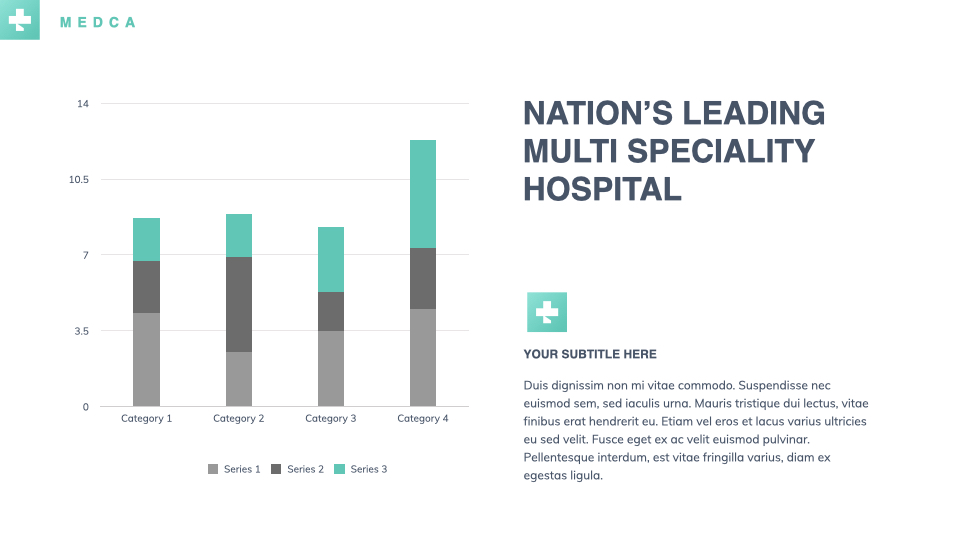 MEDCA

14
10.5
7
3.5
0

Category 1
Category 2
Category 3
Category 4

Series 1
Series 2
Series 3

NATION'S LEADING MULTI SPECIALITY HOSPITAL

YOUR SUBTITLE HERE

Duis dignissim non mi vitae commodo. Suspendisse nec euismod sem, sed iaculis urna. Mauris tristique dui lectus, vitae finibus erat hendrerit eu. Etiam vel eros et lacus varius ultricies eu sed velit. Fusce eget ex ac velit euismod pulvinar. Pellentesque interdum, est vitae fringilla varius, diam ex egestas ligula.